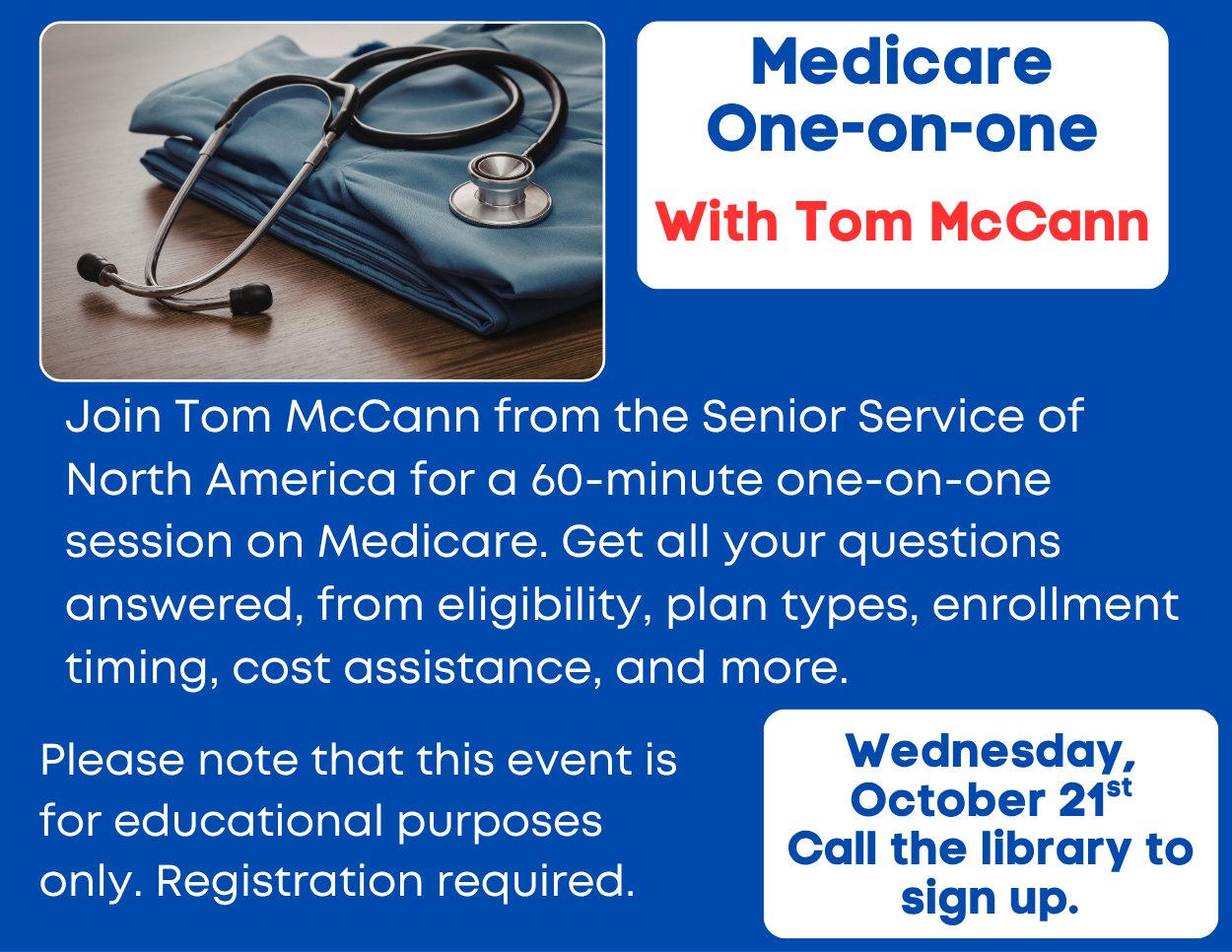 Medicare One-on-one

With Tom McCann

Join Tom McCann from the Senior Service of North America for a 60-minute one-on-one session on Medicare. Get all your questions answered, from eligibility, plan types, enrollment timing, cost assistance, and more.

Please note that this event is for educational purposes only. Registration required.

Wednesday, October 21$^{st}$
Call the library to sign up.